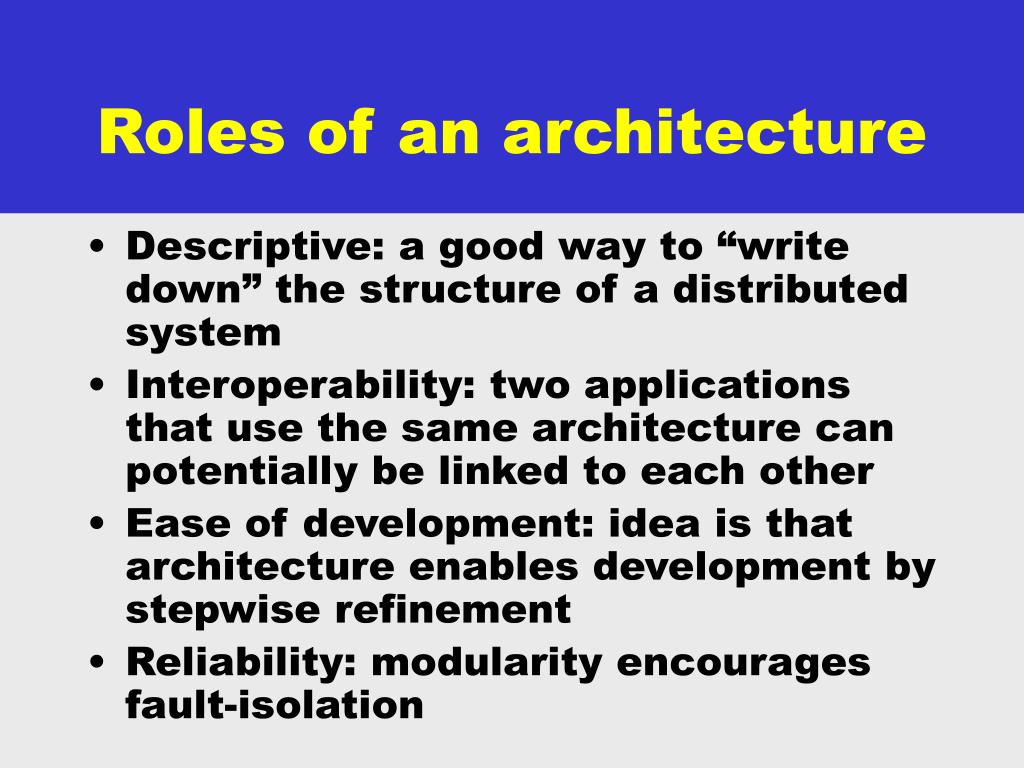 Roles of an architecture

• Descriptive: a good way to “write down” the structure of a distributed system
• Interoperability: two applications that use the same architecture can potentially be linked to each other
• Ease of development: idea is that architecture enables development by stepwise refinement
• Reliability: modularity encourages fault-isolation